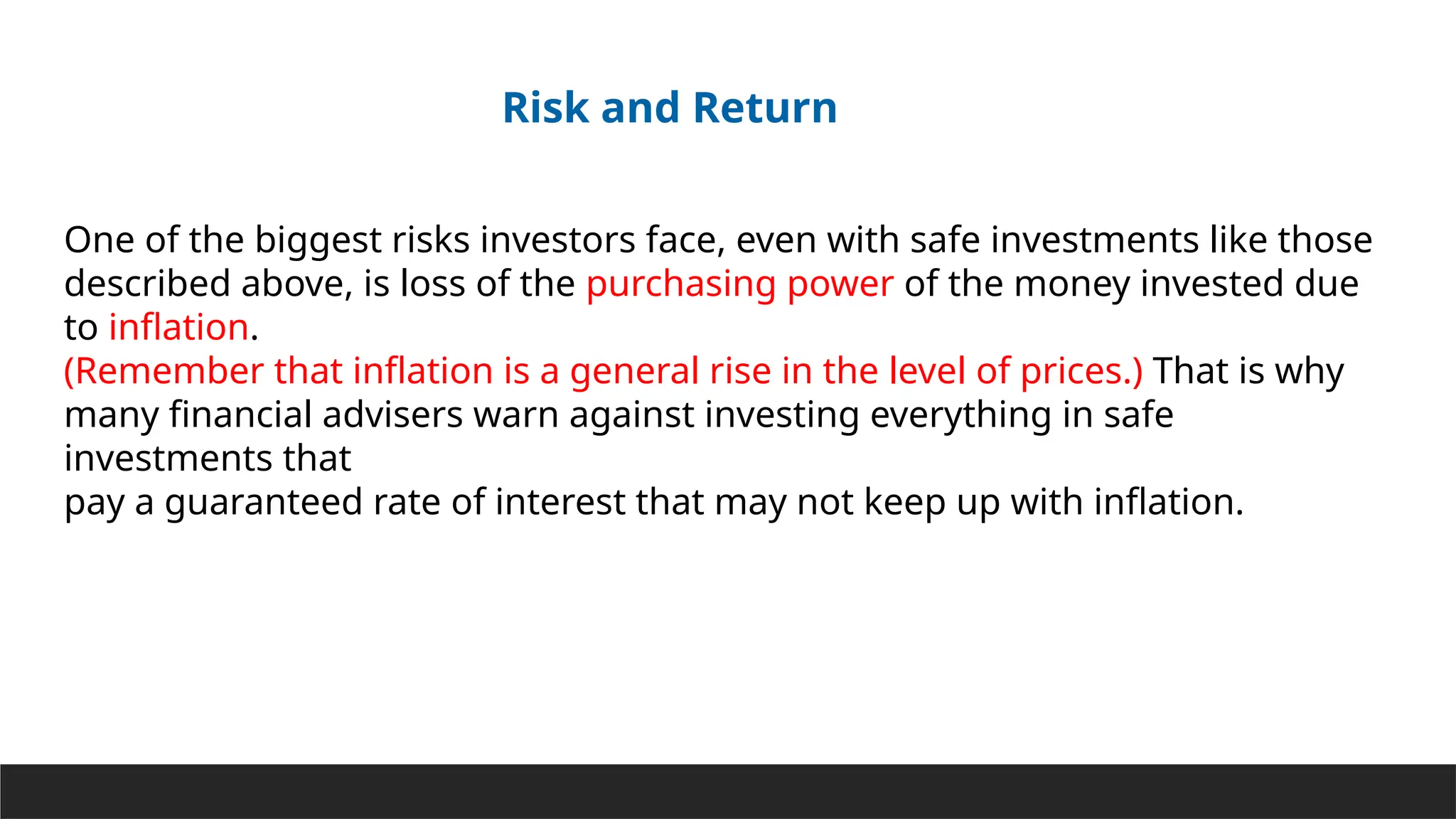 Risk and Return

One of the biggest risks investors face, even with safe investments like those described above, is loss of the purchasing power of the money invested due to inflation.
(Remember that inflation is a general rise in the level of prices.) That is why many financial advisers warn against investing everything in safe investments that
pay a guaranteed rate of interest that may not keep up with inflation.